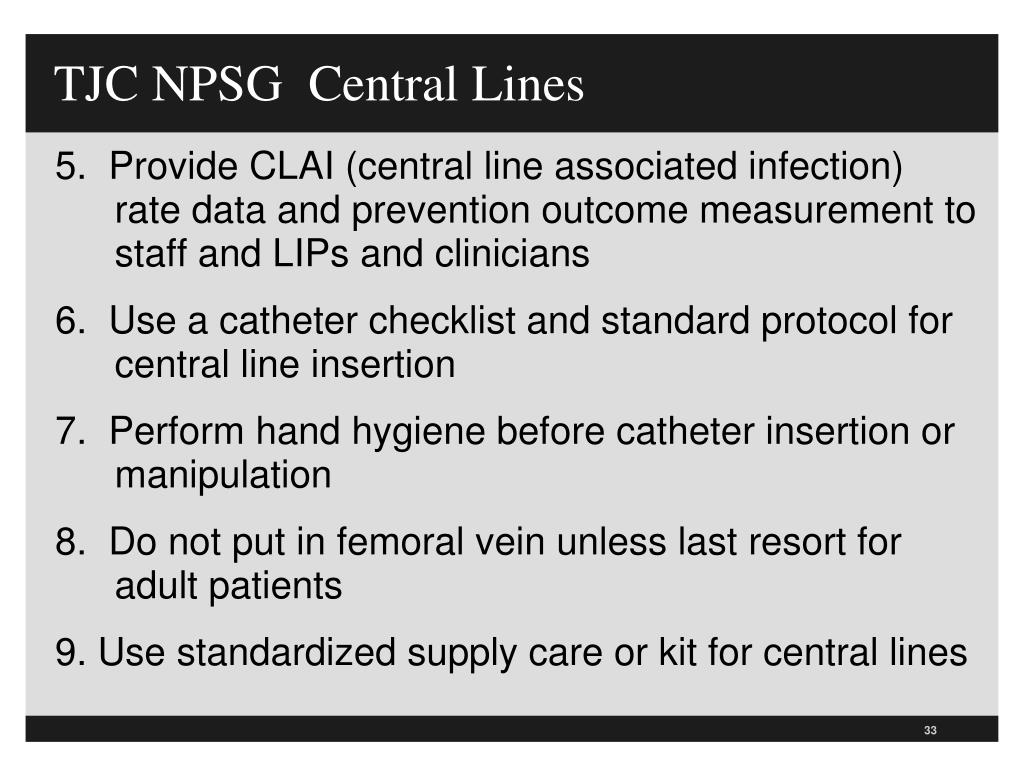 TJC NPSG  Central Lines

5.  Provide CLAI (central line associated infection) rate data and prevention outcome measurement to staff and LIPs and clinicians

6.  Use a catheter checklist and standard protocol for central line insertion

7.  Perform hand hygiene before catheter insertion or manipulation

8.  Do not put in femoral vein unless last resort for adult patients

9. Use standardized supply care or kit for central lines

33